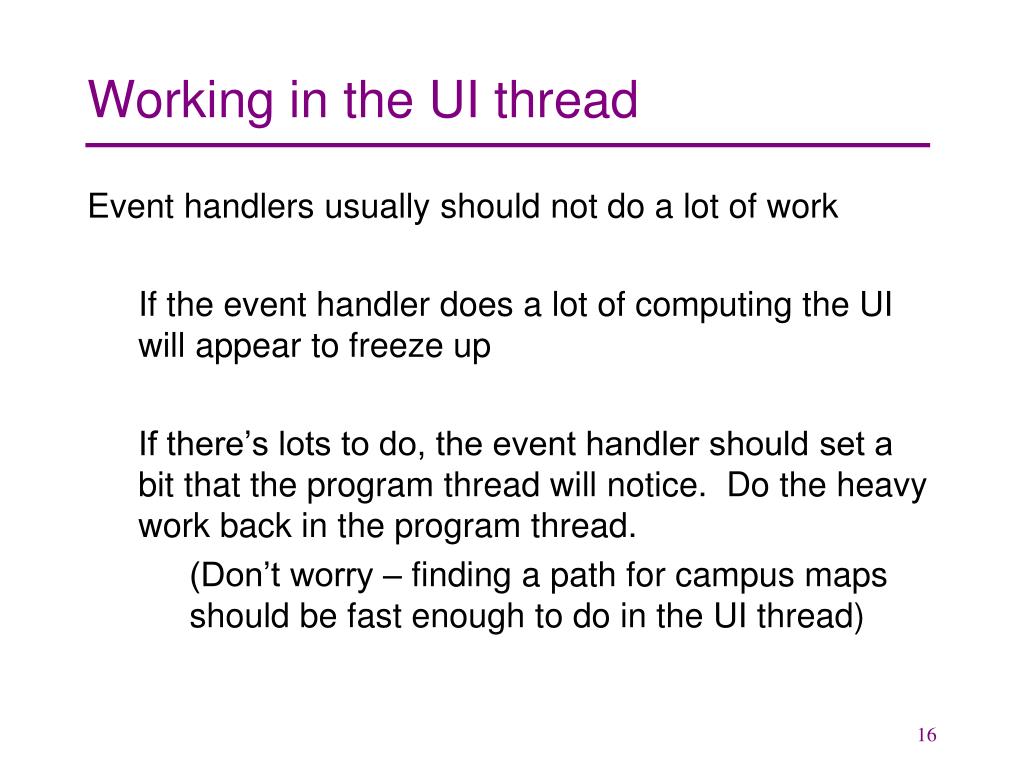 Working in the UI thread

Event handlers usually should not do a lot of work

If the event handler does a lot of computing the UI will appear to freeze up

If there’s lots to do, the event handler should set a bit that the program thread will notice.  Do the heavy work back in the program thread.

(Don’t worry – finding a path for campus maps should be fast enough to do in the UI thread)

16